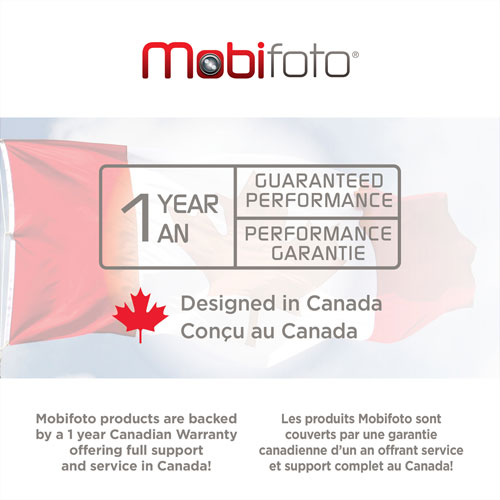 Mobifoto®

1 YEAR AN

GUARANTEED PERFORMANCE

PERFORMANCE GARANTIE

Designed in Canada
Conçu au Canada

Mobifoto products are backed by a 1 year Canadian Warranty offering full support and service in Canada!

Les produits Mobifoto sont couverts par une garantie canadienne d'un an offrant service et support complet au Canada!